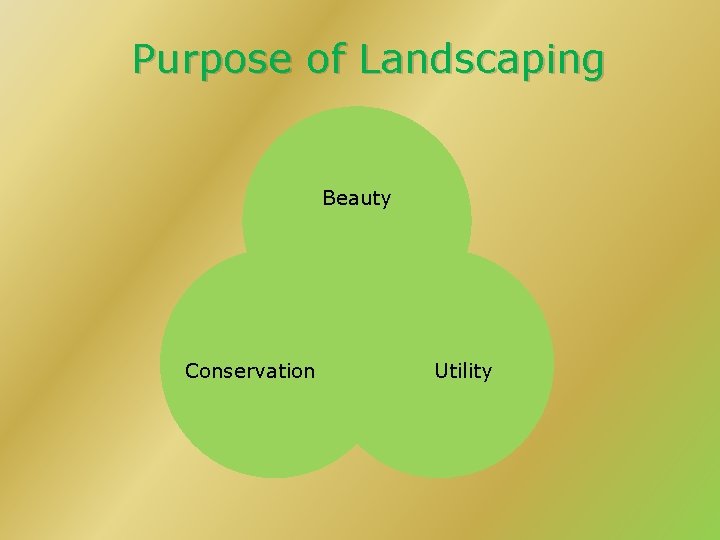 Purpose of Landscaping

Beauty

Conservation

Utility